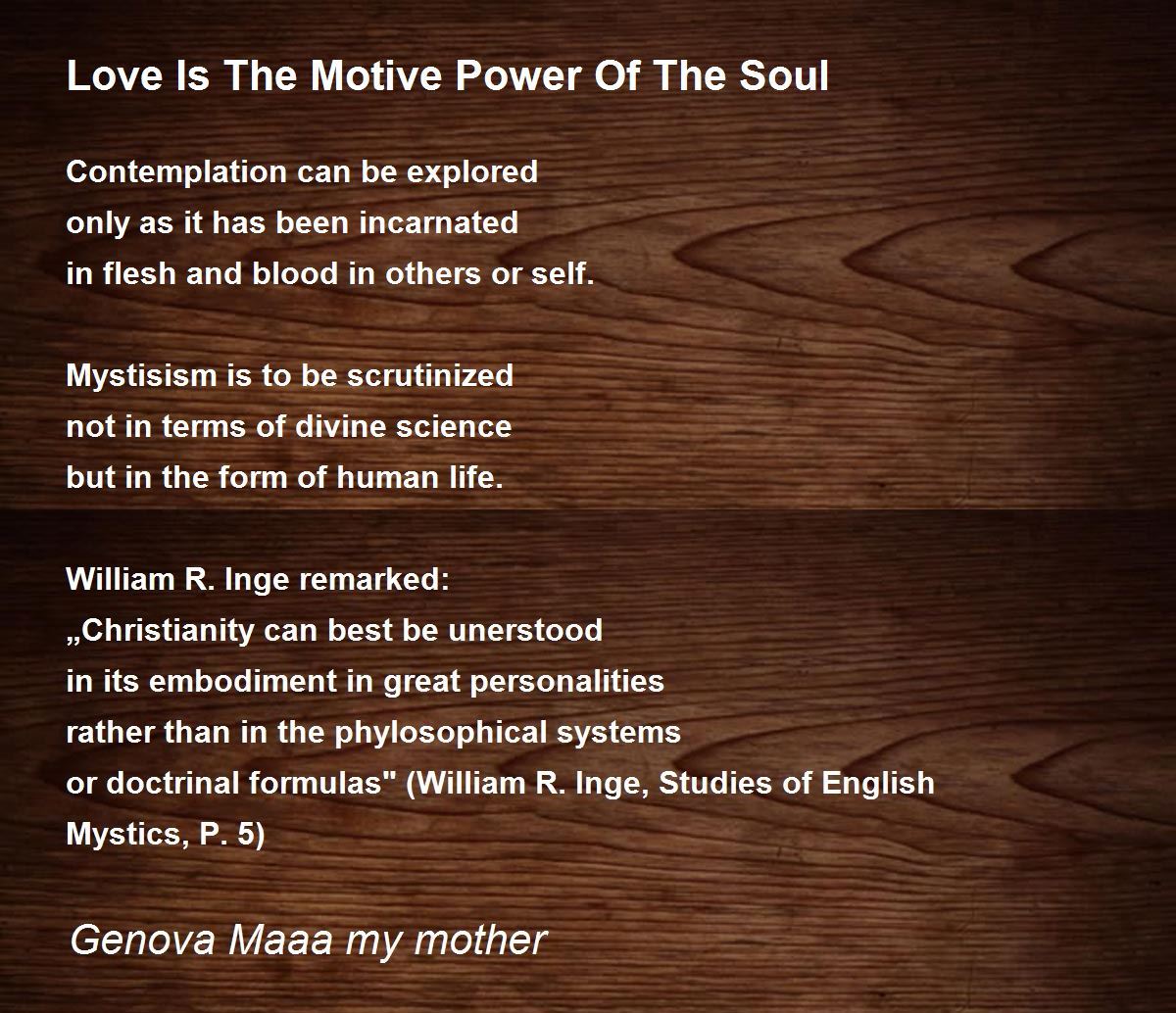 Love Is The Motive Power Of The Soul

Contemplation can be explored
only as it has been incarnated
in flesh and blood in others or self.

Mystisism is to be scrutinized
not in terms of divine science
but in the form of human life.

William R. Inge remarked:
„Christianity can best be unerstood
in its embodiment in great personalities
rather than in the phylosophical systems
or doctrinal formulas" (William R. Inge, Studies of English Mystics, P. 5)

Genova Maaa my mother